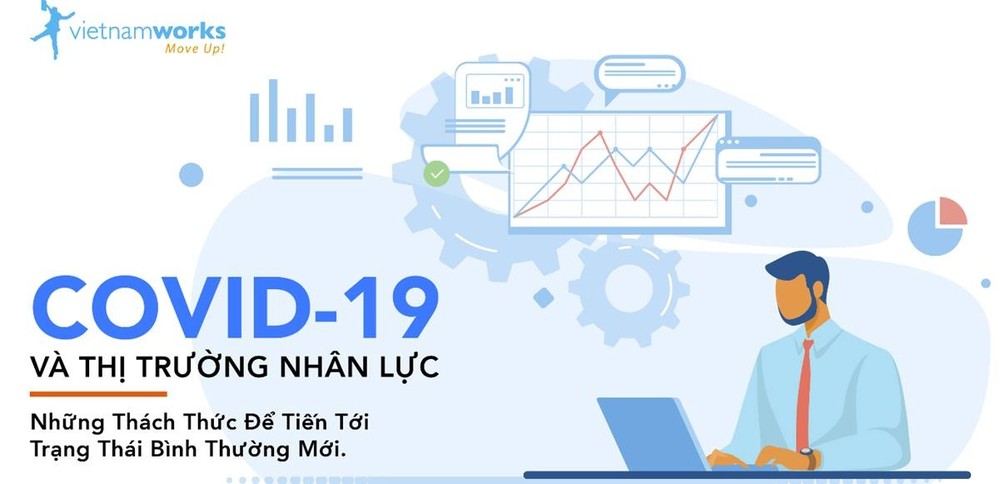 vietnamworks
Move Up!

COVID-19
VÀ THỊ TRƯỜNG NHÂN LỰC

Những Thách Thức Để Tiến Tới Trạng Thái Bình Thường Mới.